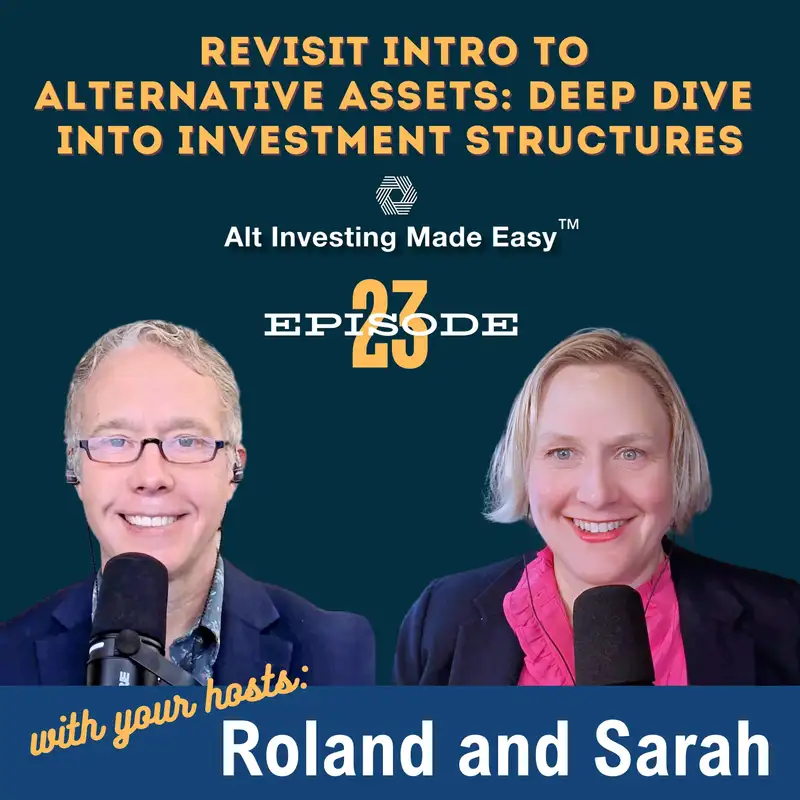 REVISIT INTRO TO ALTERNATIVE ASSETS: DEEP DIVE INTO INVESTMENT STRUCTURES

Alt Investing Made Easy™

EPISODE 23

with your hosts:
Roland and Sarah